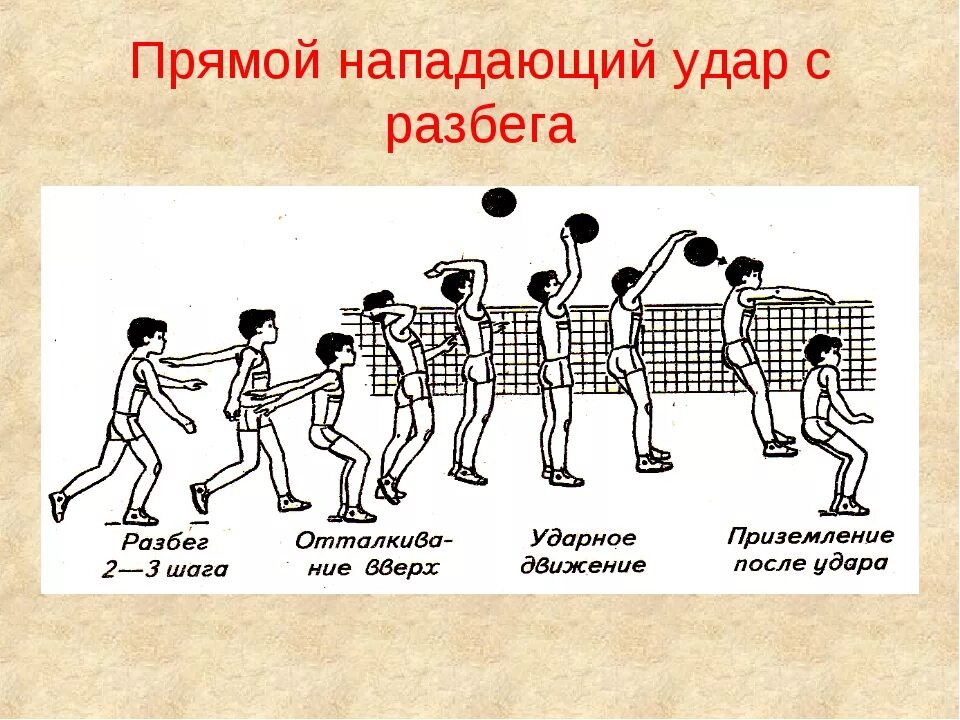 Прямой нападающий удар с разбега

Разбег 2—3 шага

Отталкивание вверх

Ударное движение

Приземление после удара